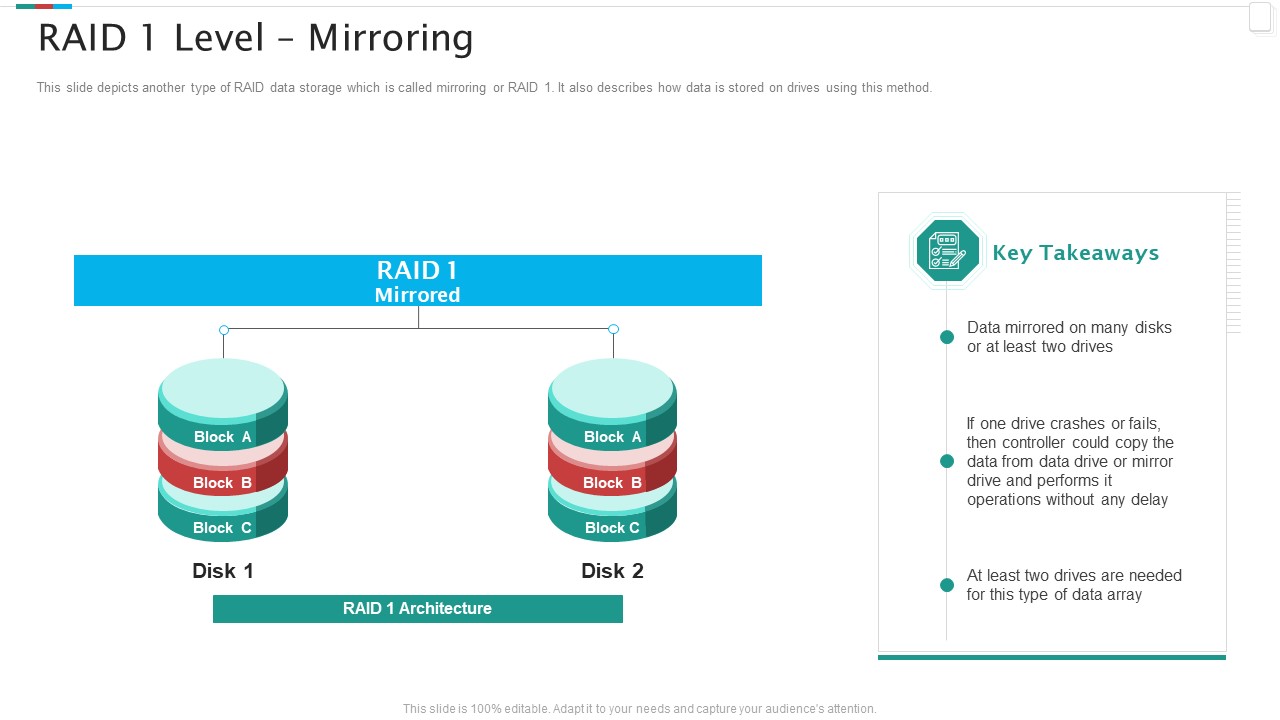 RAID 1 Level – Mirroring

This slide depicts another type of RAID data storage which is called mirroring or RAID 1. It also describes how data is stored on drives using this method.

RAID 1
Mirrored

Block A
Block B
Block C

Disk 1

Block A
Block B
Block C

Disk 2

RAID 1 Architecture

Key Takeaways

Data mirrored on many disks or at least two drives

If one drive crashes or fails, then controller could copy the data from data drive or mirror drive and performs it operations without any delay

At least two drives are needed for this type of data array

This slide is 100% editable. Adapt it to your needs and capture your audience's attention.